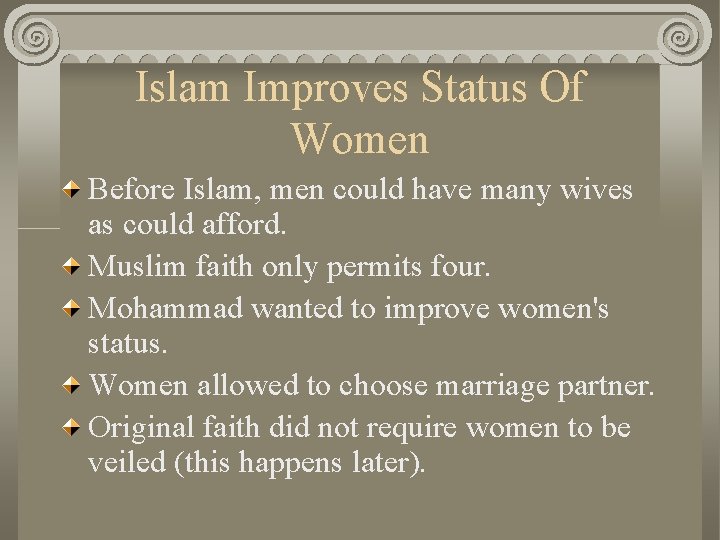 Islam Improves Status Of Women

Before Islam, men could have many wives as could afford.

Muslim faith only permits four.

Mohammad wanted to improve women's status.

Women allowed to choose marriage partner.

Original faith did not require women to be veiled (this happens later).